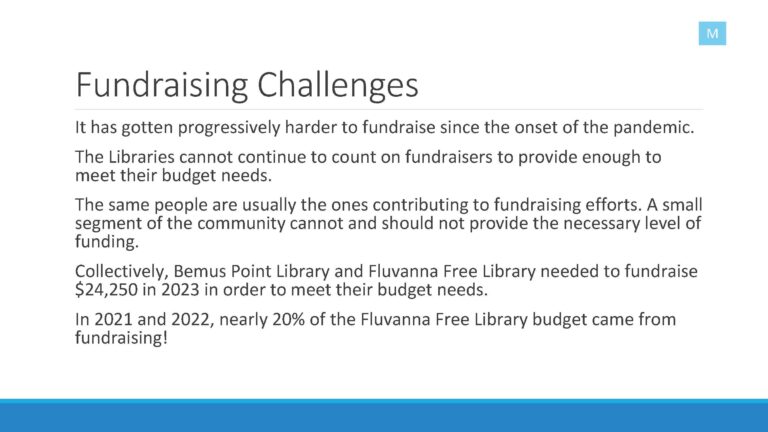 M

Fundraising Challenges

It has gotten progressively harder to fundraise since the onset of the pandemic.

The Libraries cannot continue to count on fundraisers to provide enough to meet their budget needs.

The same people are usually the ones contributing to fundraising efforts. A small segment of the community cannot and should not provide the necessary level of funding.

Collectively, Bemus Point Library and Fluvanna Free Library needed to fundraise \$24,250 in 2023 in order to meet their budget needs.

In 2021 and 2022, nearly 20% of the Fluvanna Free Library budget came from fundraising!